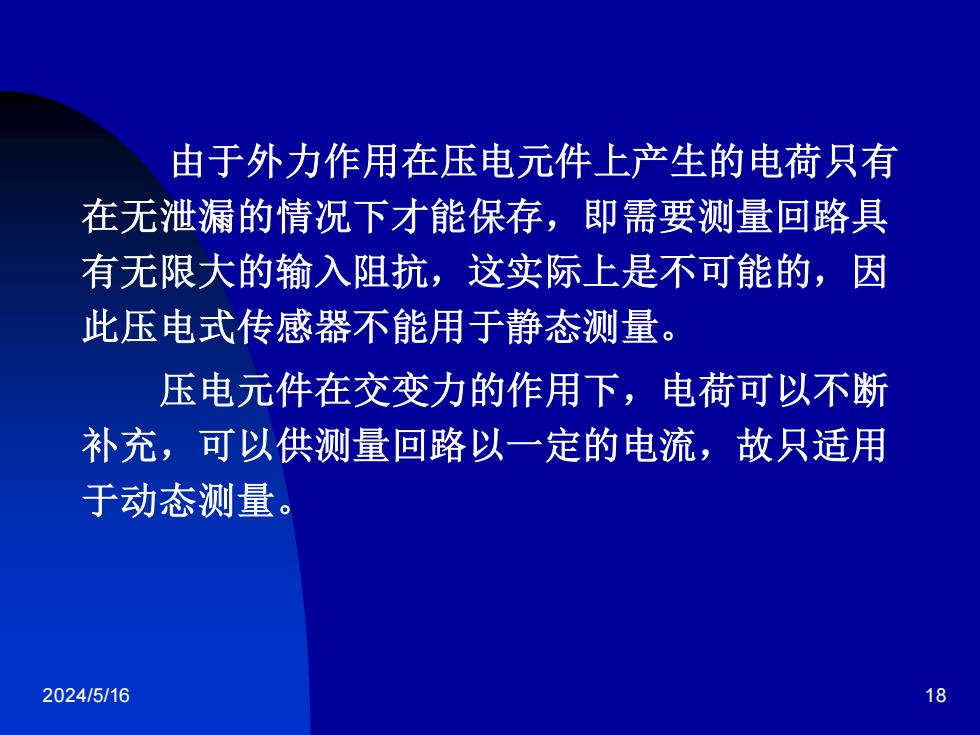 由于外力作用在压电元件上产生的电荷只有在无泄漏的情况下才能保存，即需要测量回路具有无限大的输入阻抗，这实际上是不可能的，因此压电式传感器不能用于静态测量。

压电元件在交变力的作用下，电荷可以不断补充，可以供测量回路以一定的电流，故只适用于动态测量。

2024/5/16

18